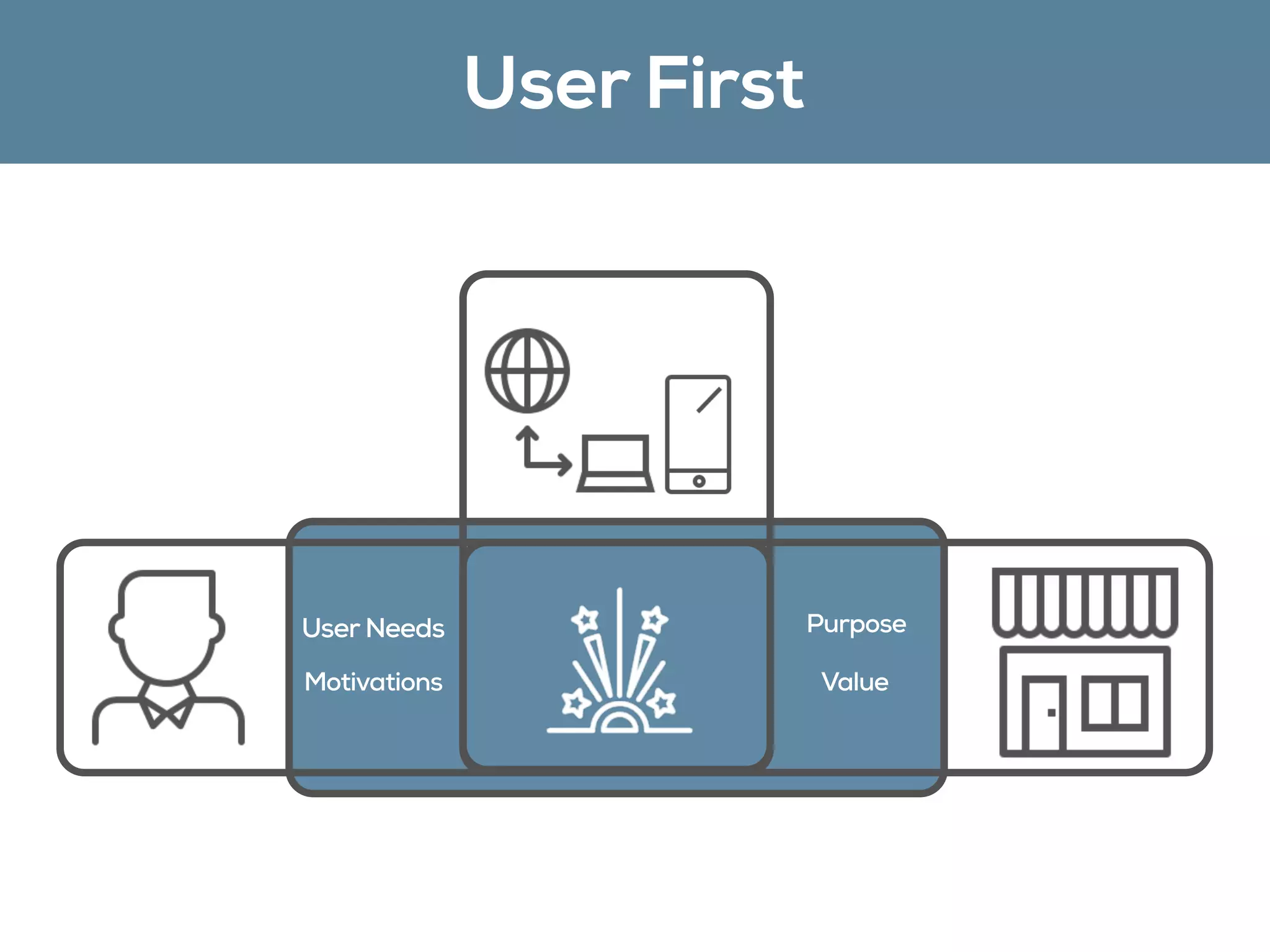 User First

User Needs

Motivations

Purpose

Value